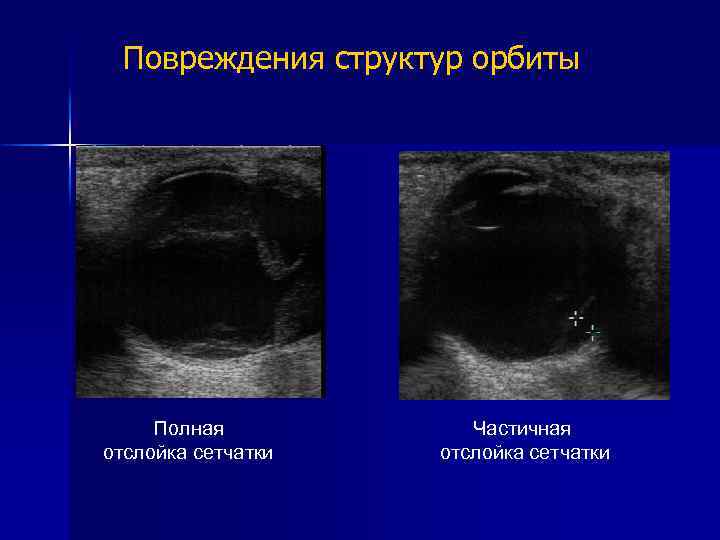 Повреждения структур орбиты

Полная
отслойка сетчатки

Частичная
отслойка сетчатки